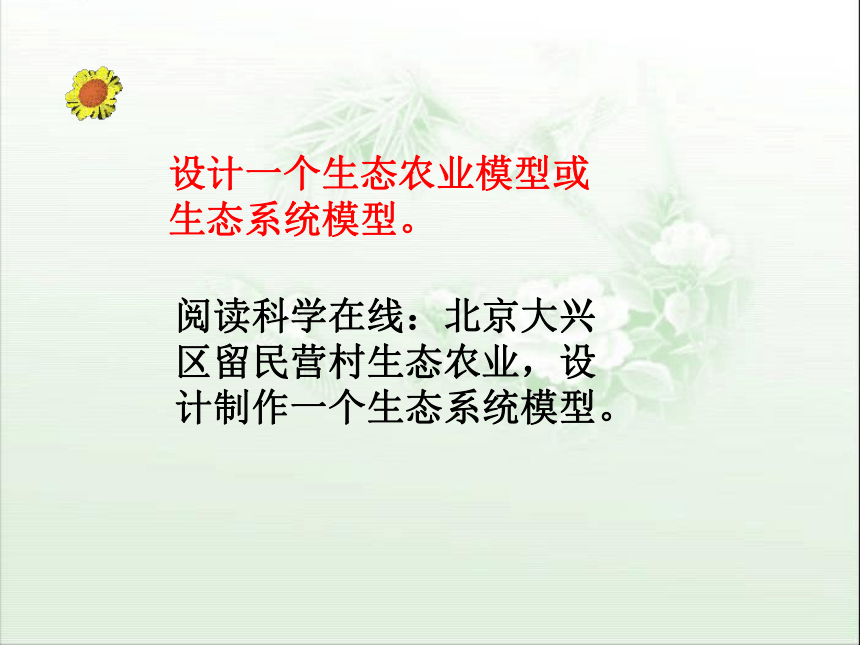 设计一个生态农业模型或生态系统模型。

阅读科学在线：北京大兴区留民营村生态农业，设计制作一个生态系统模型。